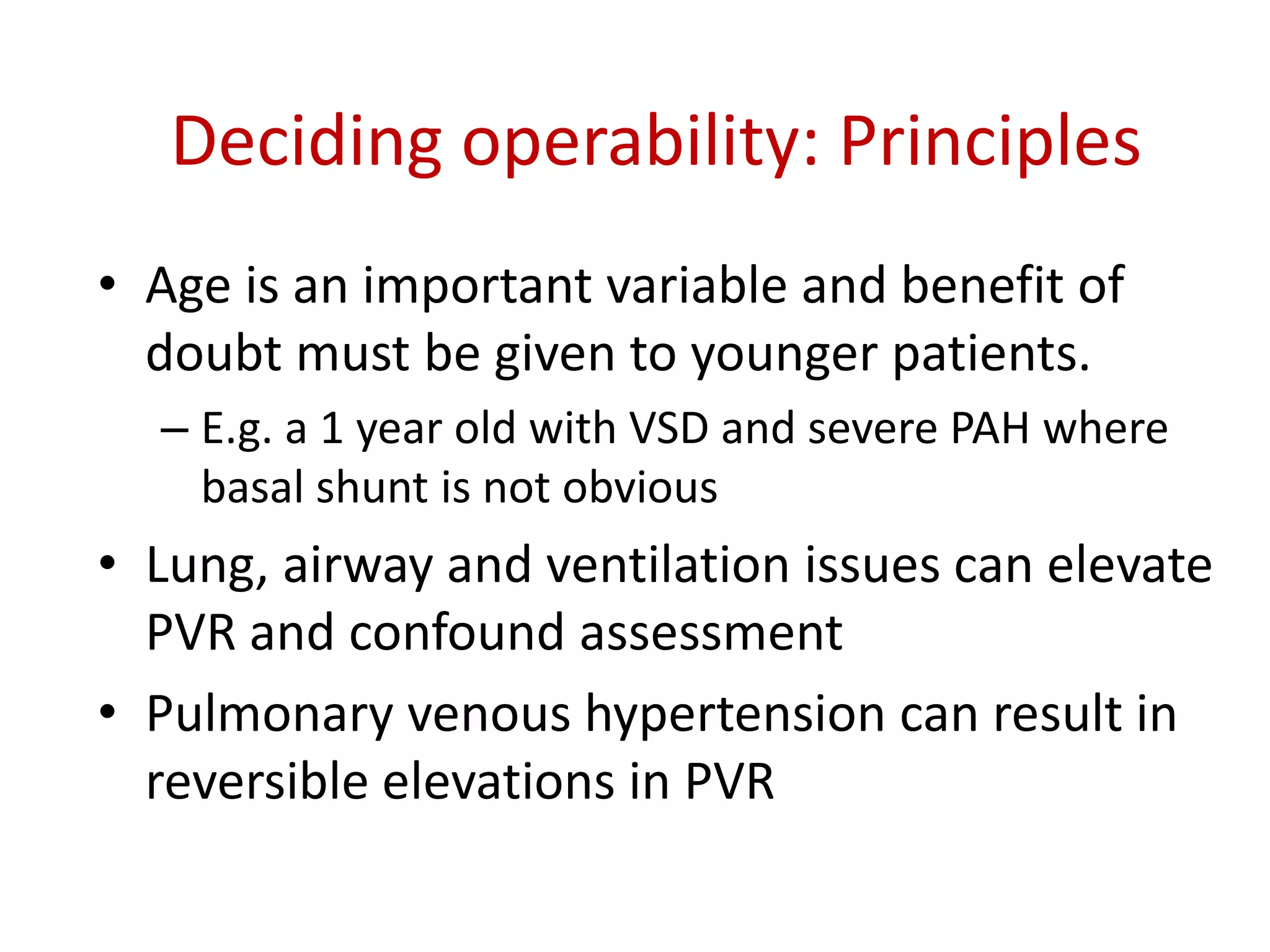 Deciding operability: Principles

• Age is an important variable and benefit of doubt must be given to younger patients.
– E.g. a 1 year old with VSD and severe PAH where basal shunt is not obvious
• Lung, airway and ventilation issues can elevate PVR and confound assessment
• Pulmonary venous hypertension can result in reversible elevations in PVR